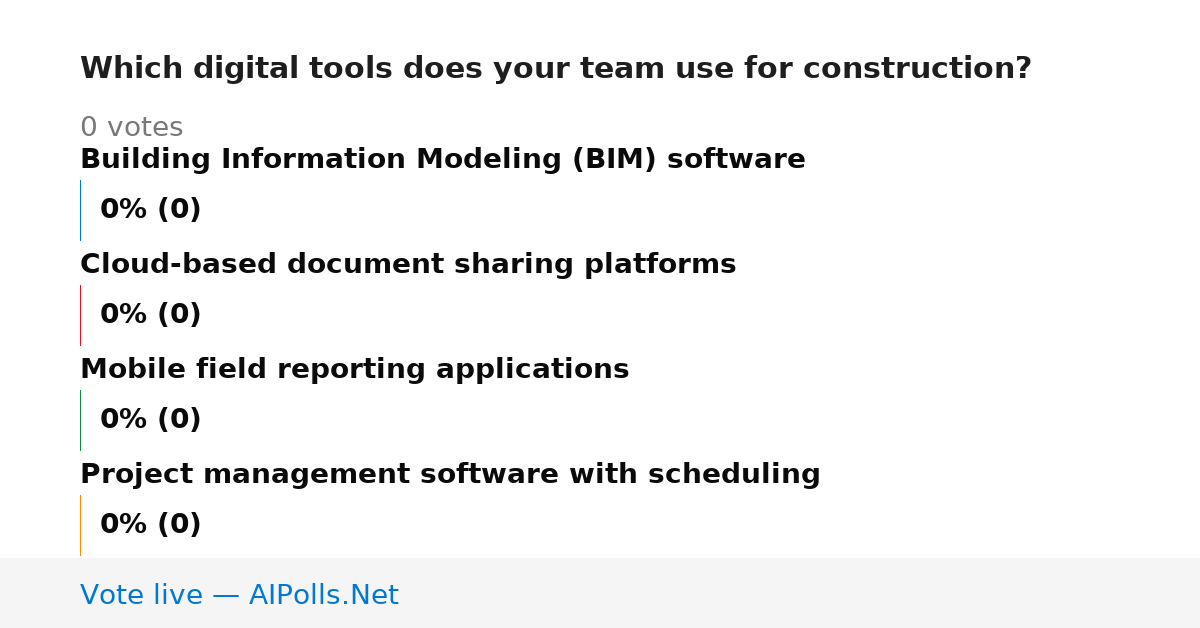 Which digital tools does your team use for construction?

0 votes

Building Information Modeling (BIM) software

0% (0)

Cloud-based document sharing platforms

0% (0)

Mobile field reporting applications

0% (0)

Project management software with scheduling

0% (0)

Vote live — AIPolls.Net